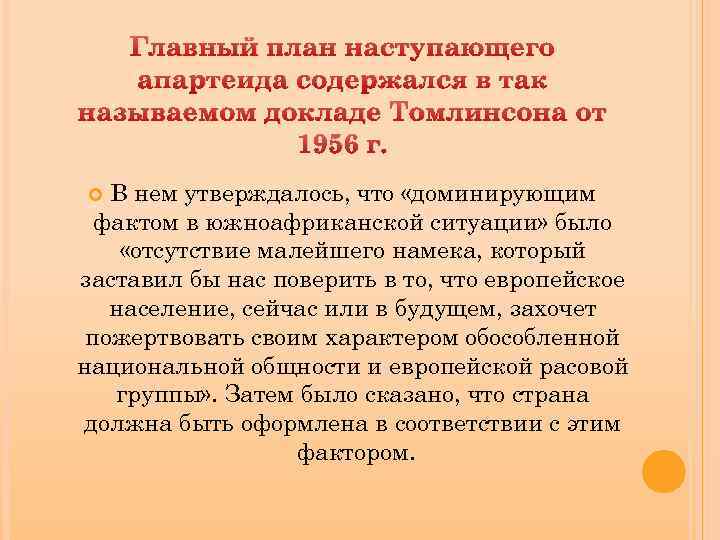 Главный план наступающего апартеида содержался в так называемом докладе Томлинсона от 1956 г.

В нем утверждалось, что «доминирующим фактом в южноафриканской ситуации» было «отсутствие малейшего намека, который заставил бы нас поверить в то, что европейское население, сейчас или в будущем, захочет пожертвовать своим характером обособленной национальной общности и европейской расовой группы». Затем было сказано, что страна должна быть оформлена в соответствии с этим фактором.